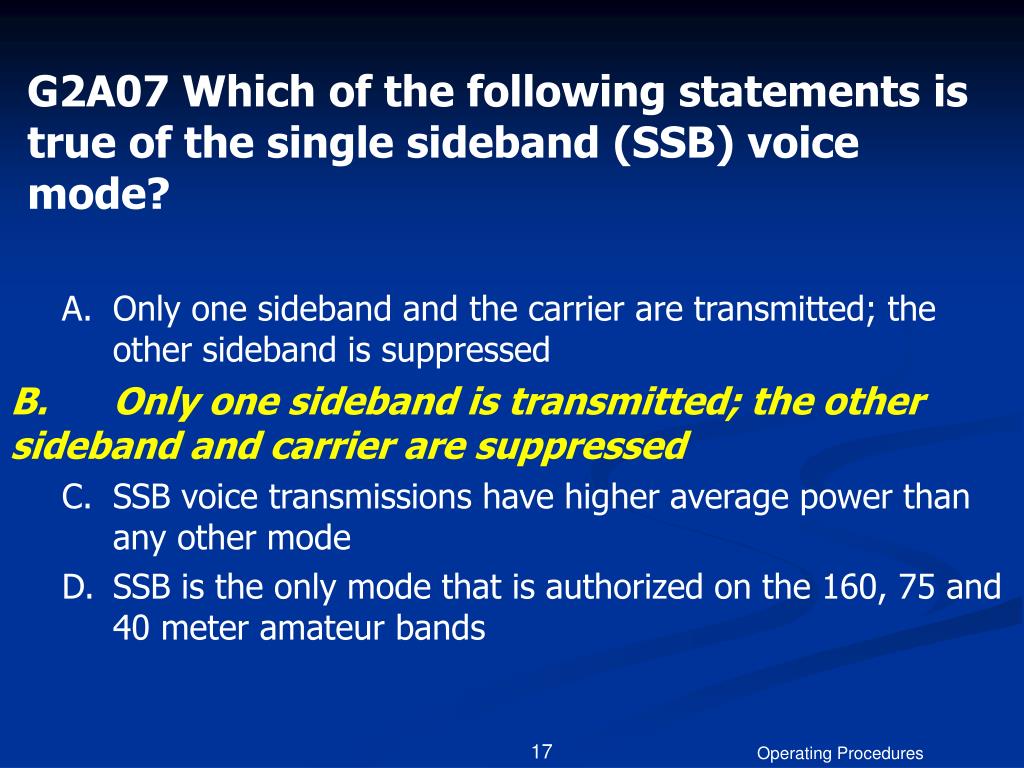 G2A07 Which of the following statements is true of the single sideband (SSB) voice mode?

A. Only one sideband and the carrier are transmitted; the other sideband is suppressed

B. Only one sideband is transmitted; the other sideband and carrier are suppressed

C. SSB voice transmissions have higher average power than any other mode

D. SSB is the only mode that is authorized on the 160, 75 and 40 meter amateur bands

17

Operating Procedures